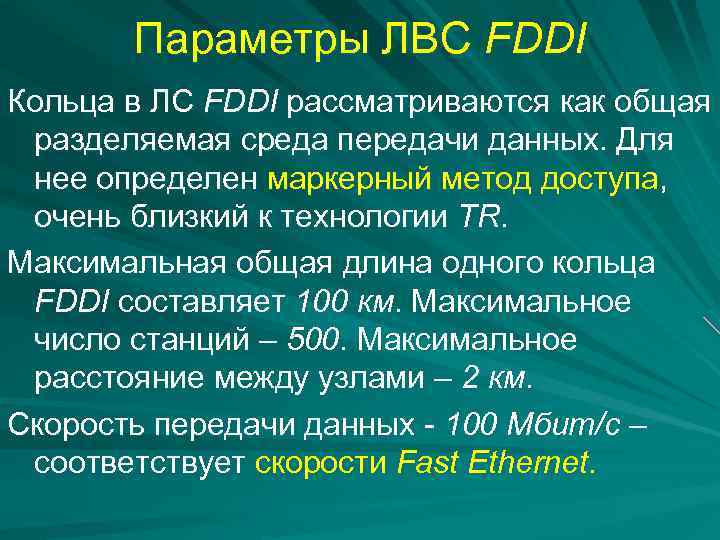 Параметры ЛВС FDDI

Кольца в ЛС FDDI рассматриваются как общая разделяемая среда передачи данных. Для нее определен маркерный метод доступа, очень близкий к технологии TR.

Максимальная общая длина одного кольца FDDI составляет 100 км. Максимальное число станций – 500. Максимальное расстояние между узлами – 2 км.

Скорость передачи данных - 100 Мбит/с – соответствует скорости Fast Ethernet.